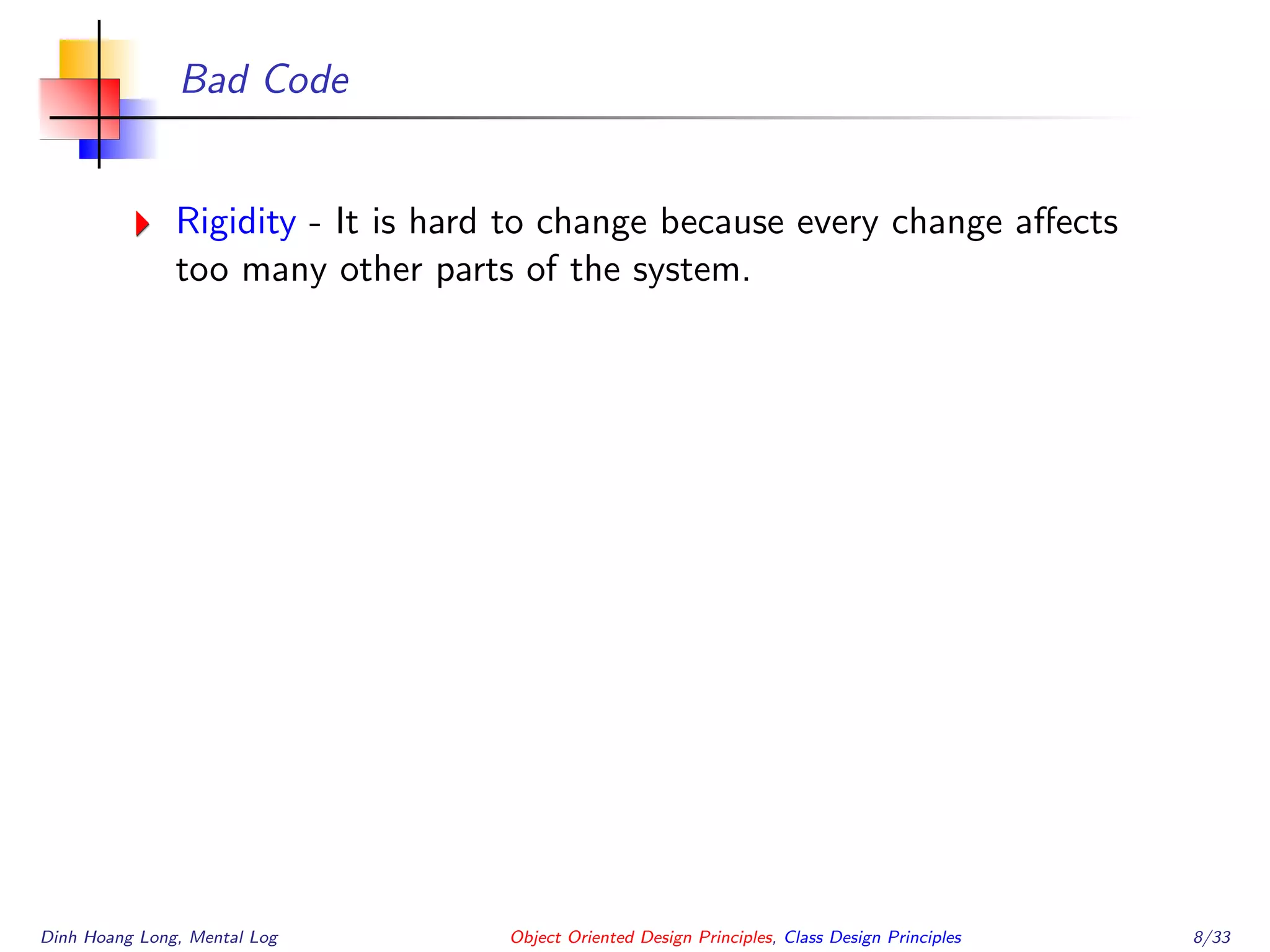 Bad Code

Rigidity - It is hard to change because every change affects too many other parts of the system.

Dinh Hoang Long, Mental Log

Object Oriented Design Principles, Class Design Principles

8/33